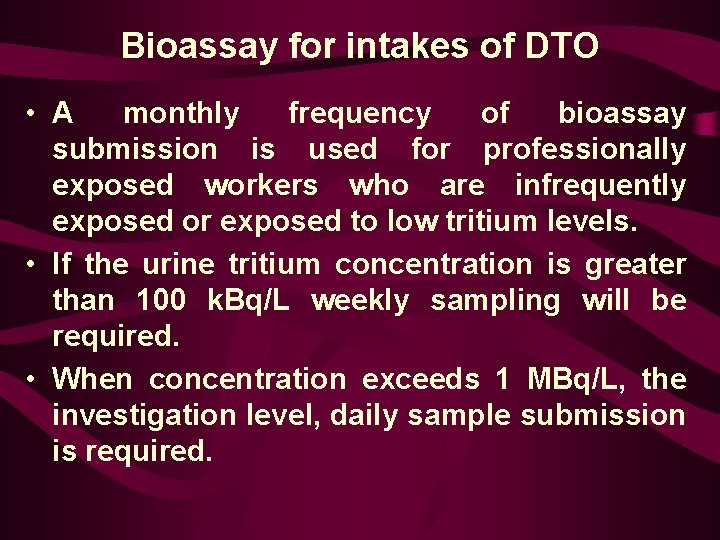 Bioassay for intakes of DTO

• A monthly frequency of bioassay submission is used for professionally exposed workers who are infrequently exposed or exposed to low tritium levels.

• If the urine tritium concentration is greater than 100 kBq/L weekly sampling will be required.

• When concentration exceeds 1 MBq/L, the investigation level, daily sample submission is required.